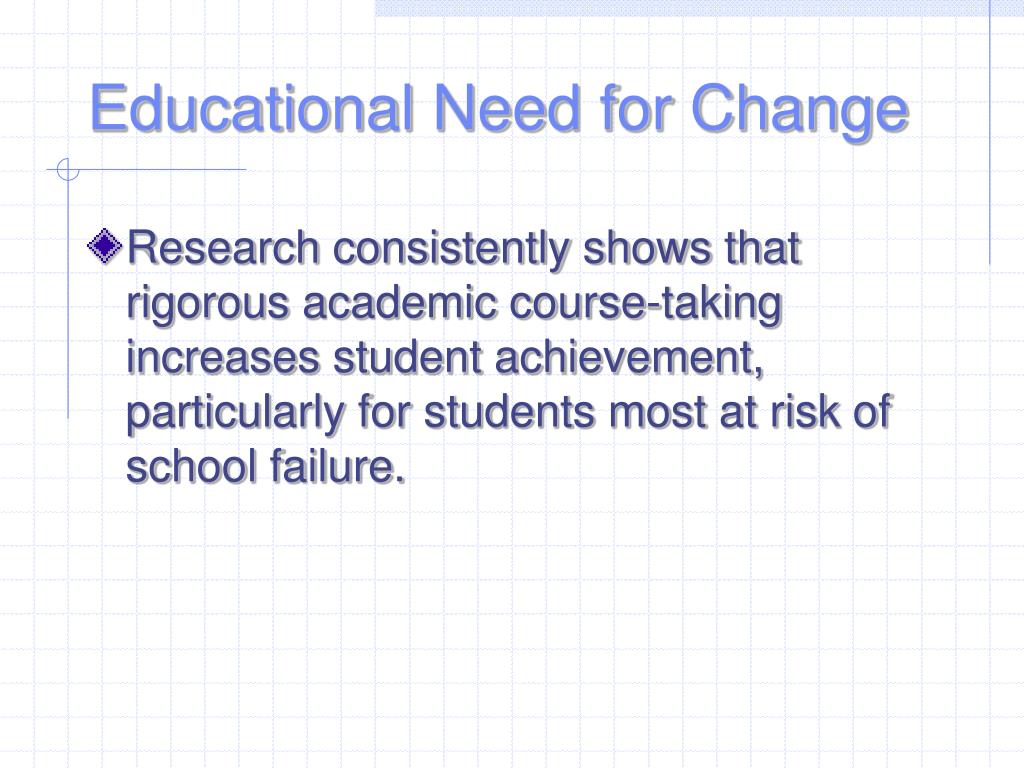 Educational Need for Change

Research consistently shows that rigorous academic course-taking increases student achievement, particularly for students most at risk of school failure.